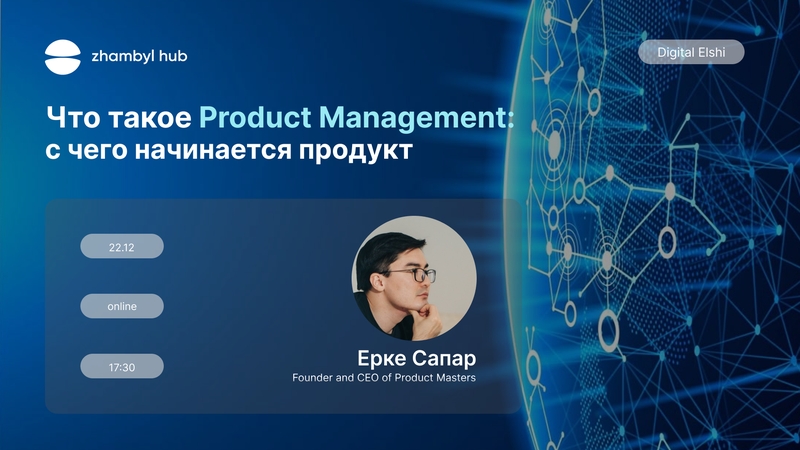 zhambyl hub

Digital Elshi

Что такое Product Management: с чего начинается продукт

22.12

online

17:30

Ерке Сапар
Founder and CEO of Product Masters